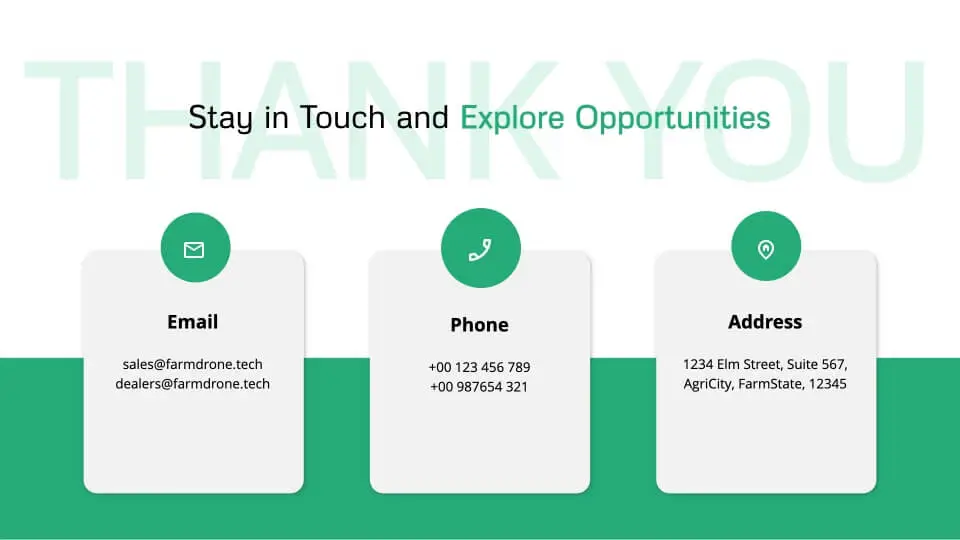 THANK YOU

Stay in Touch and Explore Opportunities

Email

sales@farmdrone.tech
dealers@farmdrone.tech

Phone

+00 123 456 789
+00 987654 321

Address

1234 Elm Street, Suite 567, AgriCity, FarmState, 12345